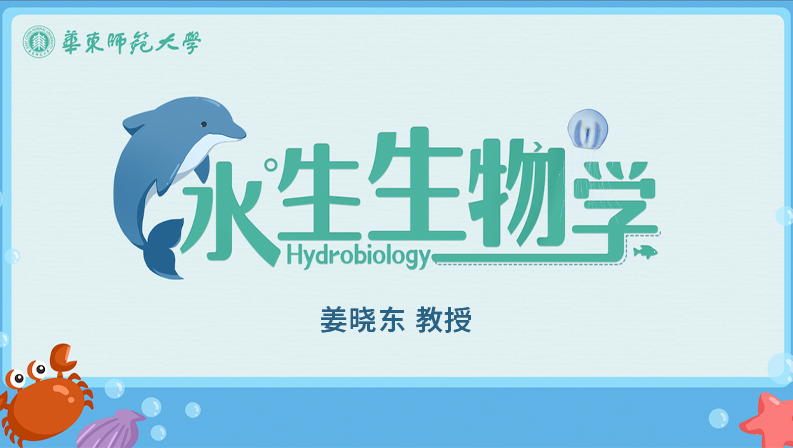 華東師範大學

水生生物学
Hydrobiology

姜晓东 教授